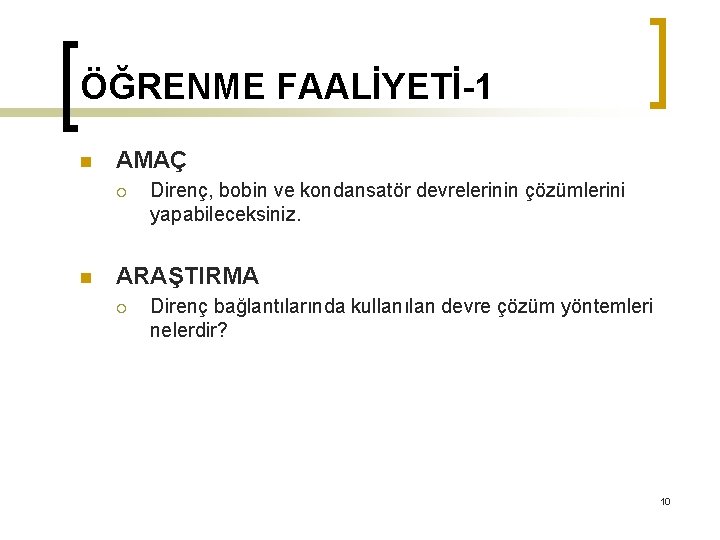 ÖĞRENME FAALİYETİ-1

AMAÇ

Direnç, bobin ve kondansatör devrelerinin çözümlerini yapabileceksiniz.

ARAŞTIRMA

Direnç bağlantılarında kullanılan devre çözüm yöntemleri nelerdir?

10